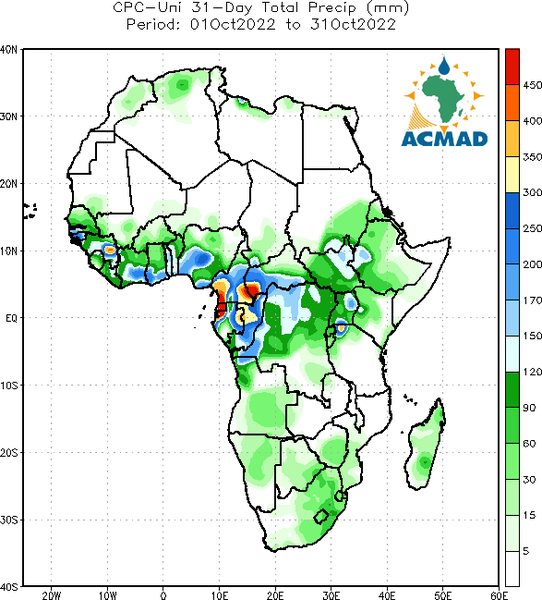 CPC-Uni 31-Day Total Precip (mm)
Period: 01Oct2022 to 31Oct2022

ACMAD

40N
30N
20N
10N
EQ
10S
20S
30S
40S

20W
10W
0
10E
20E
30E
40E
50E
60E

450
400
350
300
250
200
170
150
120
90
60
30
15
5